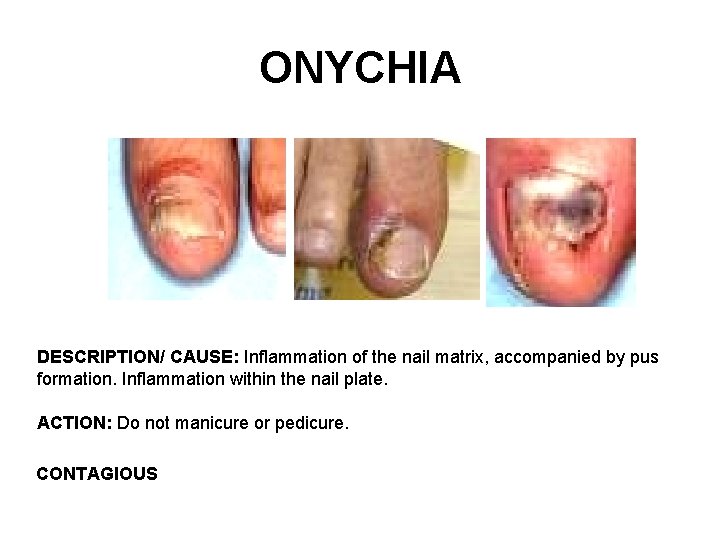 ONYCHIA

DESCRIPTION/ CAUSE: Inflammation of the nail matrix, accompanied by pus formation. Inflammation within the nail plate.

ACTION: Do not manicure or pedicure.

CONTAGIOUS